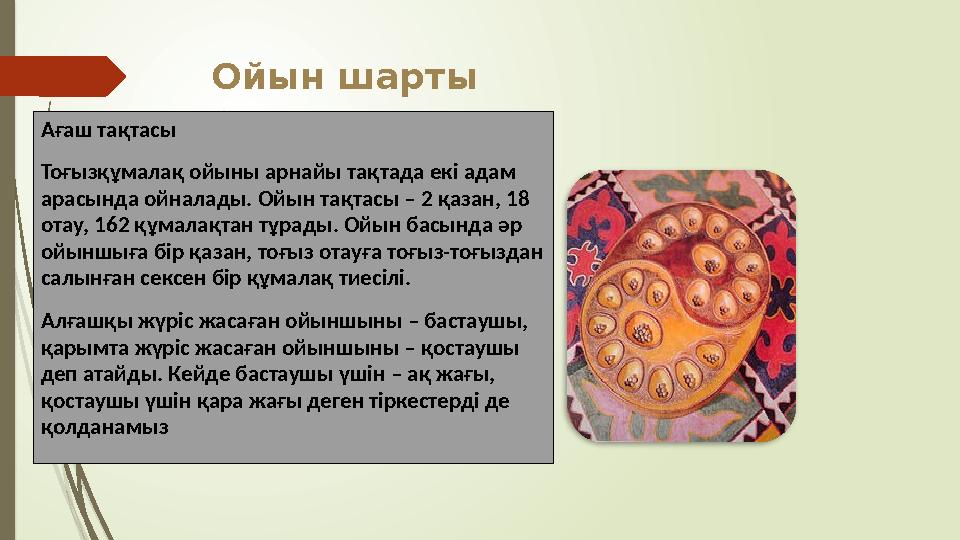 Ойын шарты

Ағаш тақтасы

Тоғызқұмалақ ойыны арнайы тақтада екі адам арасында ойналады. Ойын тақтасы – 2 қазан, 18 отау, 162 құмалақтан тұрады. Ойын басында әр ойыншыға бір қазан, тоғыз отауға тоғыз-тоғыздан салынған сексен бір құмалақ тиесілі.

Алғашқы жүріс жасаған ойыншыны – бастаушы, қарымта жүріс жасаған ойыншыны – қостаушы деп атайды. Кейде бастаушы үшін – ақ жағы, қостаушы үшін қара жағы деген тіркестерді де қолданамыз